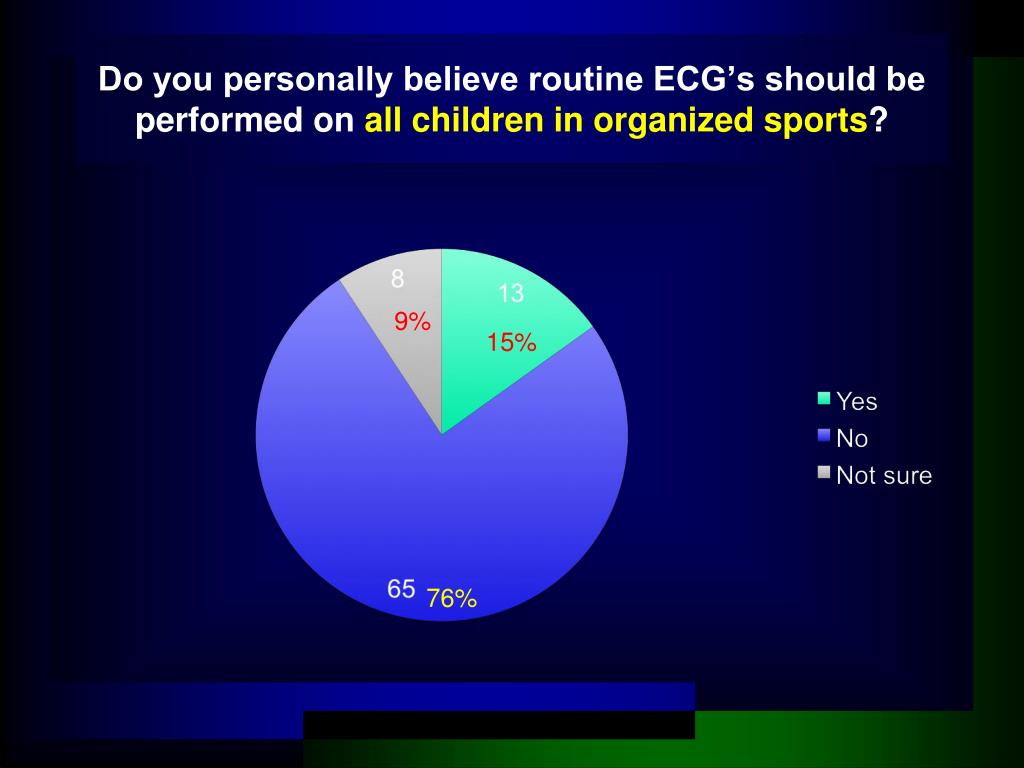 Do you personally believe routine ECG's should be performed on all children in organized sports?

8
9%

13
15%

65 76%

Yes
No
Not sure